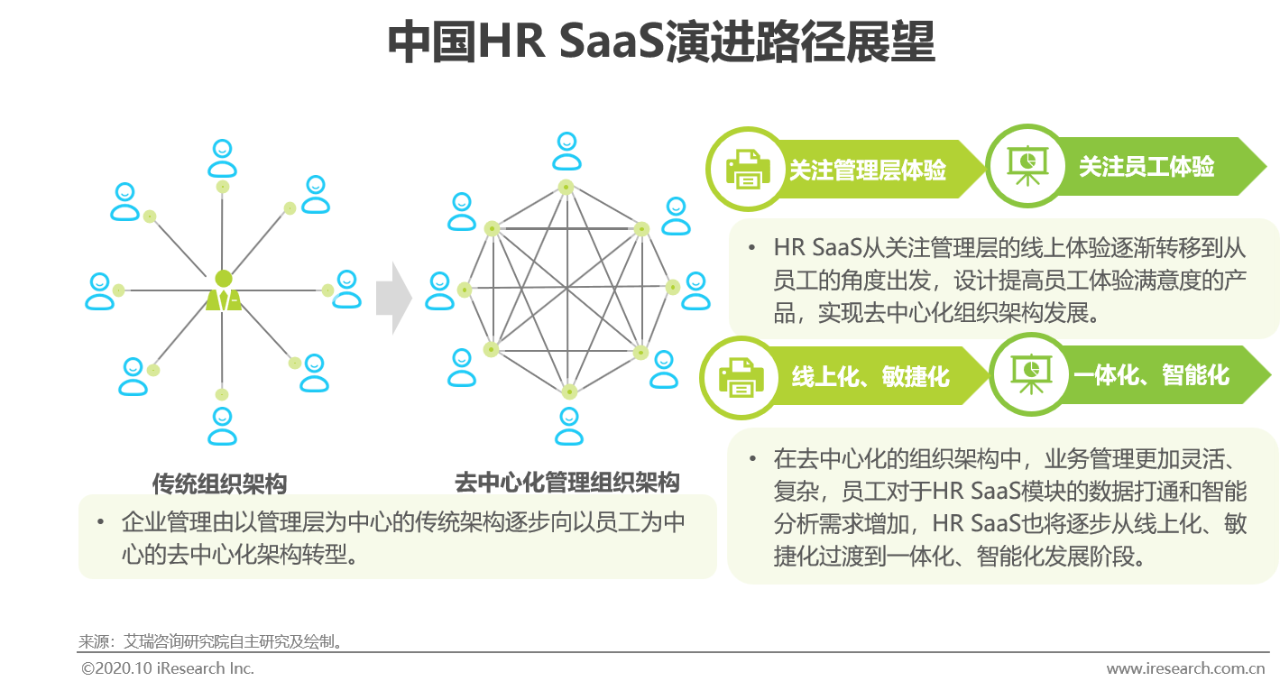 中国HR SaaS演进路径展望

传统组织架构

去中心化管理组织架构

• 企业管理由以管理层为中心的传统架构逐步向以员工为中心的去中心化架构转型。

关注管理层体验

关注员工体验

• HR SaaS从关注管理层的线上体验逐渐转移到从员工的角度出发，设计提高员工体验满意度的产品，实现去中心化组织架构发展。

线上化、敏捷化

一体化、智能化

• 在去中心化的组织架构中，业务管理更加灵活、复杂，员工对于HR SaaS模块的数据打通和智能分析需求增加，HR SaaS也将逐步从线上化、敏捷化过渡到一体化、智能化发展阶段。

来源：艾瑞咨询研究院自主研究及绘制。

©2020.10 iResearch Inc.

www.iresearch.com.cn